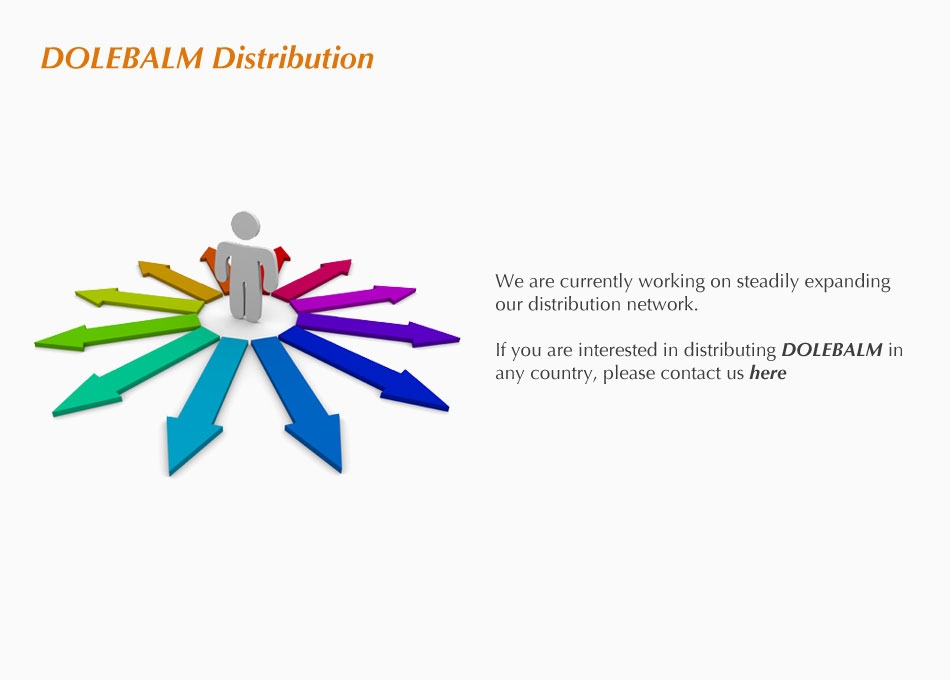 DOLEBALM Distribution

We are currently working on steadily expanding our distribution network.

If you are interested in distributing DOLEBALM in any country, please contact us here